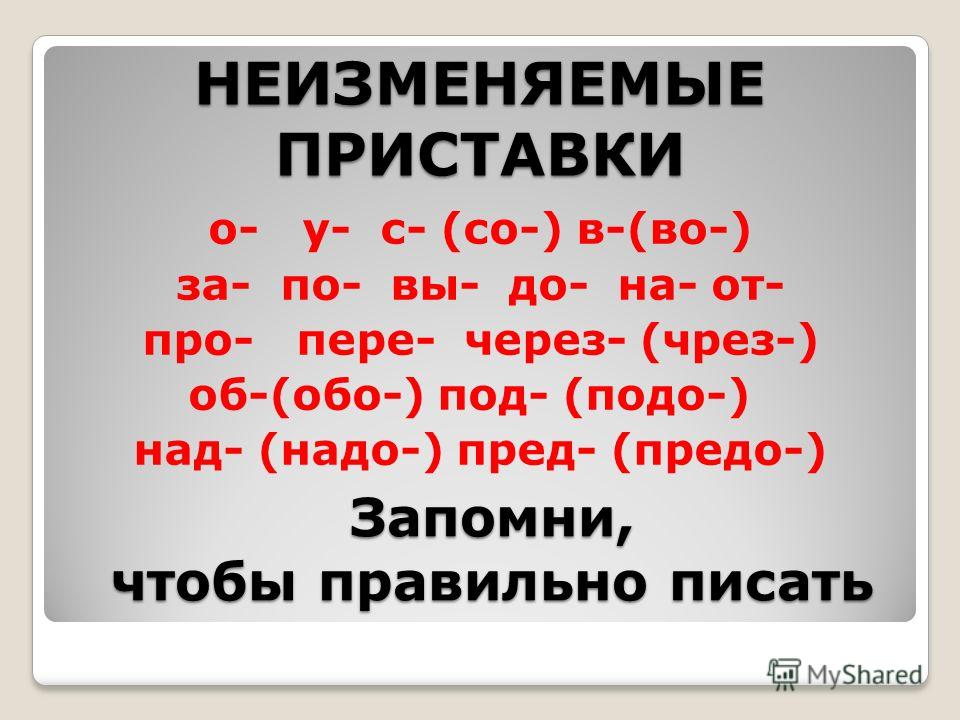 НЕИЗМЕНЯЕМЫЕ ПРИСТАВКИ

о- у- с- (со-) в-(во-)
за- по- вы- до- на- от-
про- пере- через- (чрез-)
об-(обо-) под- (подо-)
над- (надо-) пред- (предо-)

Запомни, чтобы правильно писать

MyShared